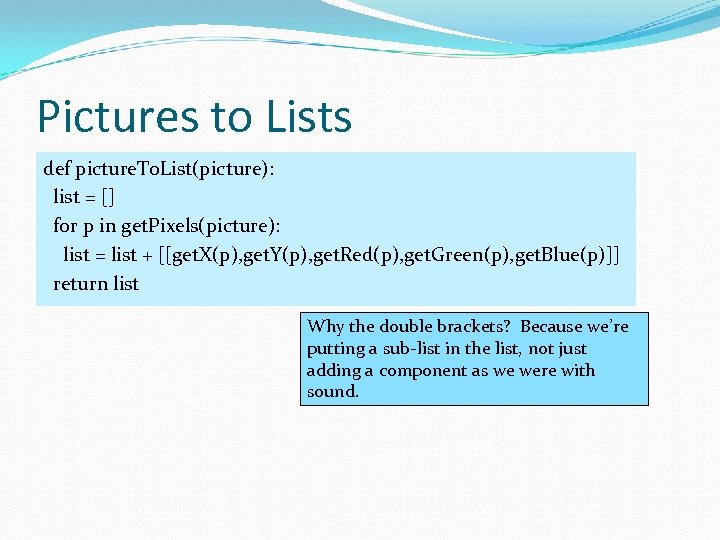 Pictures to Lists

def pictureToList(picture):
  list = []
  for p in getPixels(picture):
    list = list + [[getX(p),getY(p),getRed(p),getGreen(p),getBlue(p)]]
  return list

Why the double brackets? Because we're putting a sub-list in the list, not just adding a component as we were with sound.